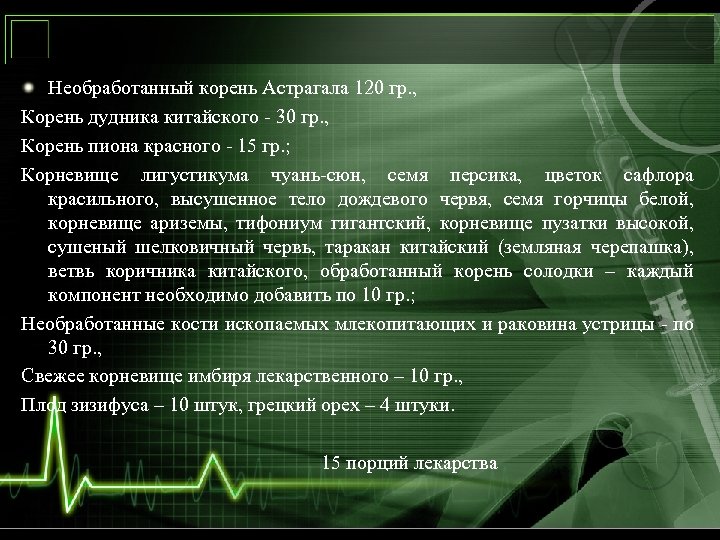 Необработанный корень Астрагала 120 гр.,

Корень дудника китайского - 30 гр.,

Корень пиона красного - 15 гр.;

Корневище лигустикума чуань-сюн, семя персика, цветок сафлора красильного, высушенное тело дождевого червя, семя горчицы белой, корневище ариземы, тифониум гигантский, корневище пузатки высокой, сушеный шелковичный червь, таракан китайский (земляная черепашка), ветвь коричника китайского, обработанный корень солодки – каждый компонент необходимо добавить по 10 гр.;

Необработанные кости ископаемых млекопитающих и раковина устрицы - по 30 гр.,

Свежее корневище имбиря лекарственного – 10 гр.,

Плод зизифуса – 10 штук, грецкий орех – 4 штуки.

15 порций лекарства